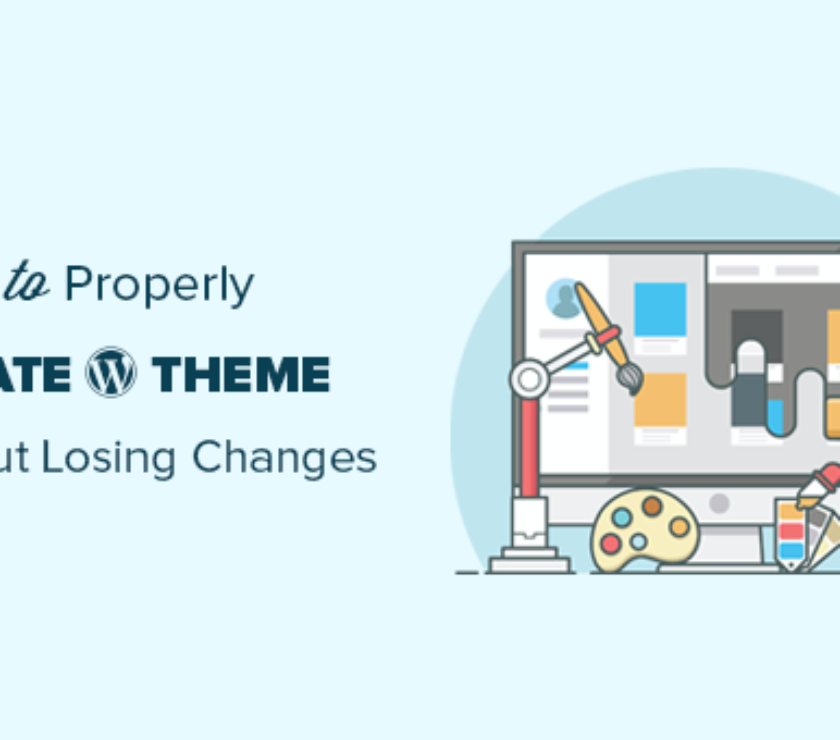 to Properly
ATE THEME
ut Losing Changes